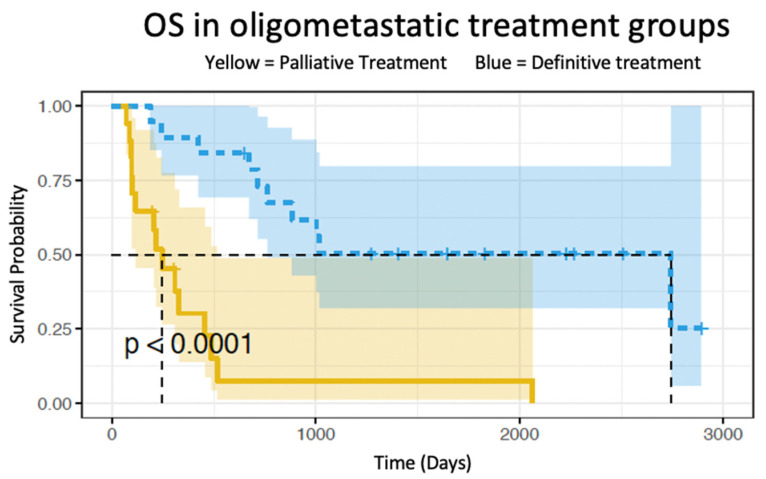 OS in oligometastatic treatment groups

Yellow = Palliative Treatment    Blue = Definitive treatment

Survival Probability

1.00
0.75
0.50
0.25
0.00

p < 0.0001

0
1000
2000
3000

Time (Days)